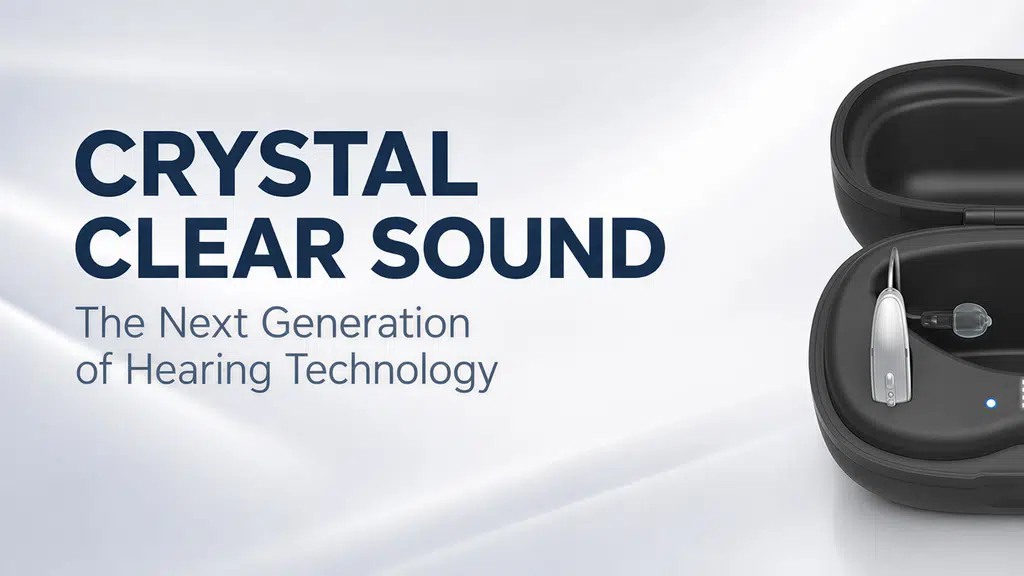 CRYSTAL
CLEAR SOUND

The Next Generation
of Hearing Technology